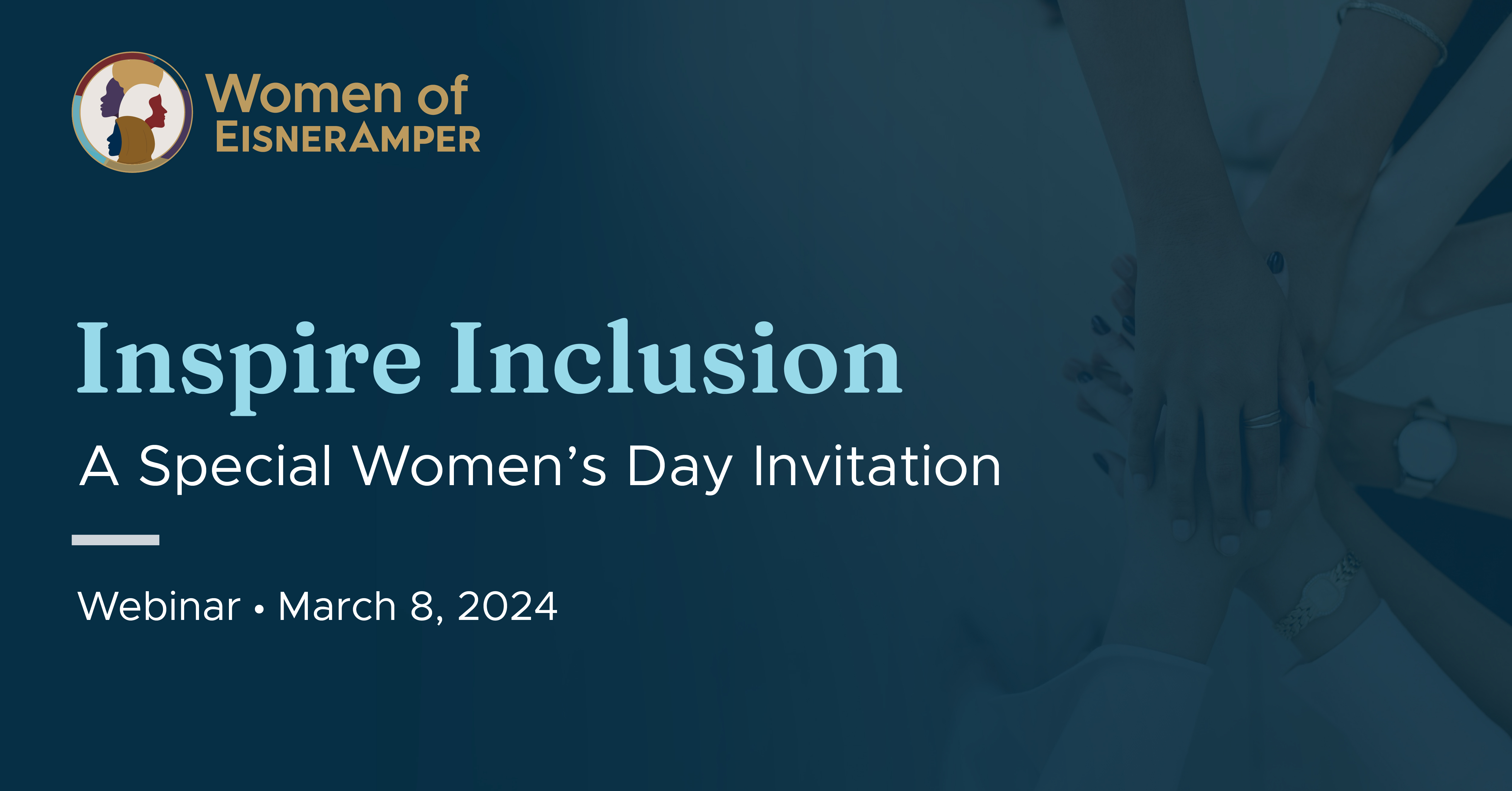 Women of
EISNERAMPER

Inspire Inclusion

A Special Women's Day Invitation

Webinar • March 8, 2024